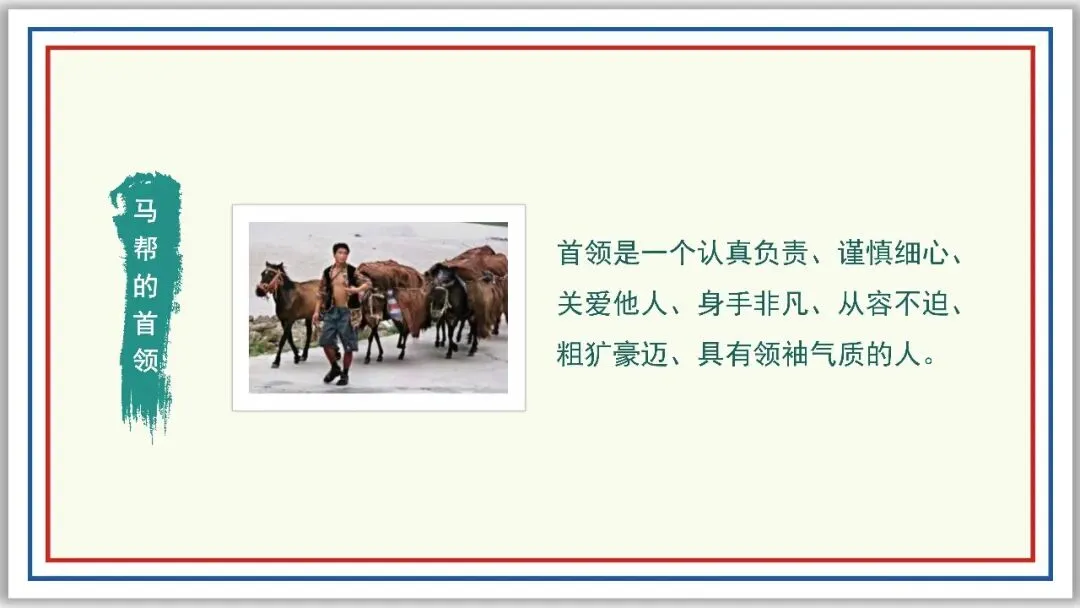 马帮的首领

首领是一个认真负责、谨慎细心、关爱他人、身手非凡、从容不迫、粗犷豪迈、具有领袖气质的人。